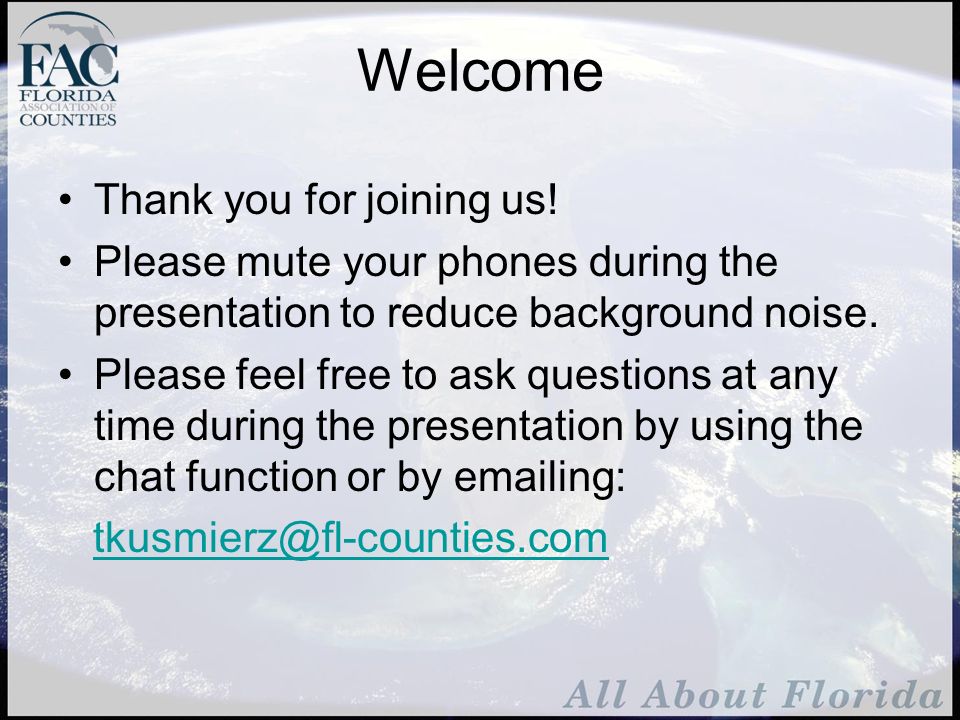 FAC
FLORIDA
ASSOCIATION OF
COUNTIES

Welcome

• Thank you for joining us!
• Please mute your phones during the presentation to reduce background noise.
• Please feel free to ask questions at any time during the presentation by using the chat function or by emailing:
tkusmierz@fl-counties.com

All About Florida